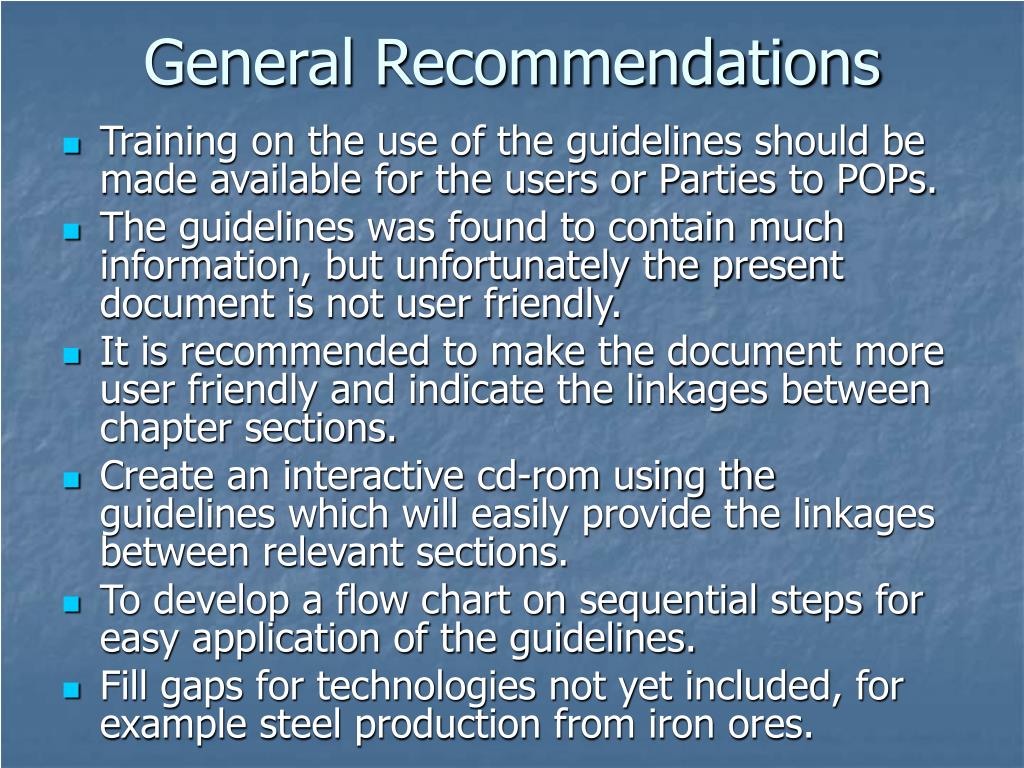 General Recommendations

- Training on the use of the guidelines should be made available for the users or Parties to POPs.
- The guidelines was found to contain much information, but unfortunately the present document is not user friendly.
- It is recommended to make the document more user friendly and indicate the linkages between chapter sections.
- Create an interactive cd-rom using the guidelines which will easily provide the linkages between relevant sections.
- To develop a flow chart on sequential steps for easy application of the guidelines.
- Fill gaps for technologies not yet included, for example steel production from iron ores.